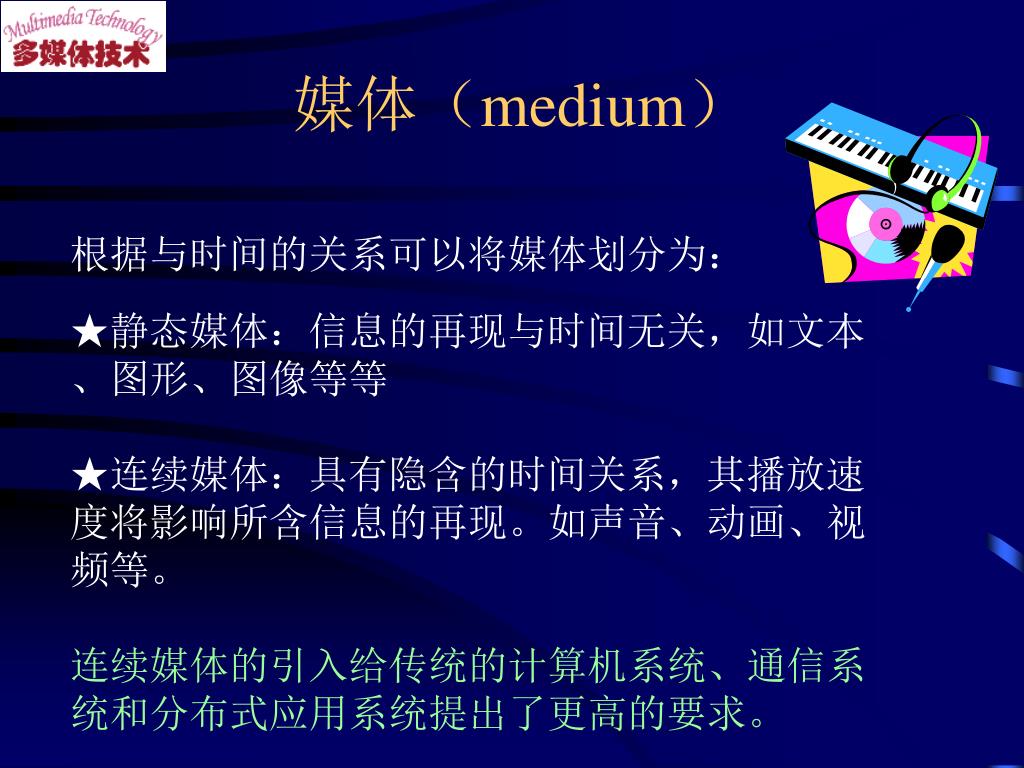 Multimedia Technology
多媒体技术

媒体（medium）

根据与时间的关系可以将媒体划分为：

★静态媒体：信息的再现与时间无关，如文本、图形、图像等等

★连续媒体：具有隐含的时间关系，其播放速度将影响所含信息的再现。如声音、动画、视频等。

连续媒体的引入给传统的计算机系统、通信系统和分布式应用系统提出了更高的要求。